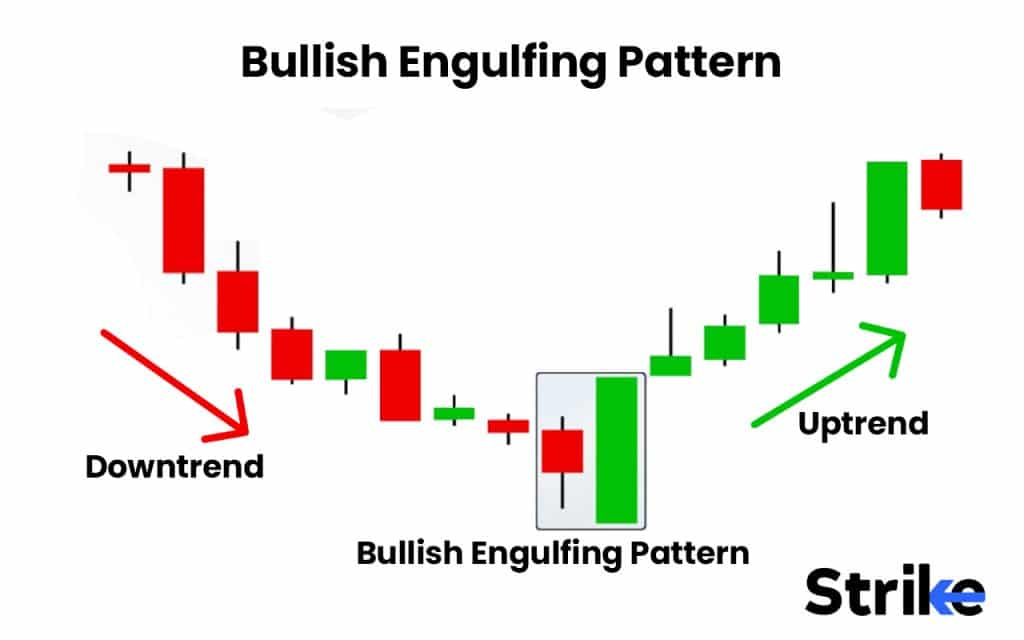 Bullish Engulfing Pattern

Downtrend

Uptrend

Bullish Engulfing Pattern

Strike